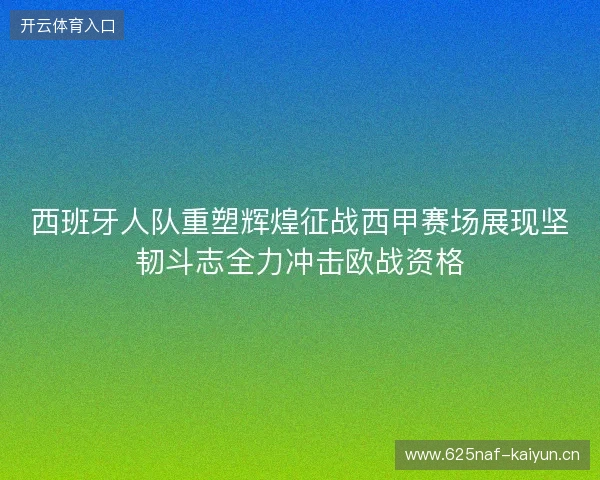 开云体育入口

西班牙人队重塑辉煌征战西甲赛场展现坚韧斗志全力冲击欧战资格

www.625naf-kaiyun.cn